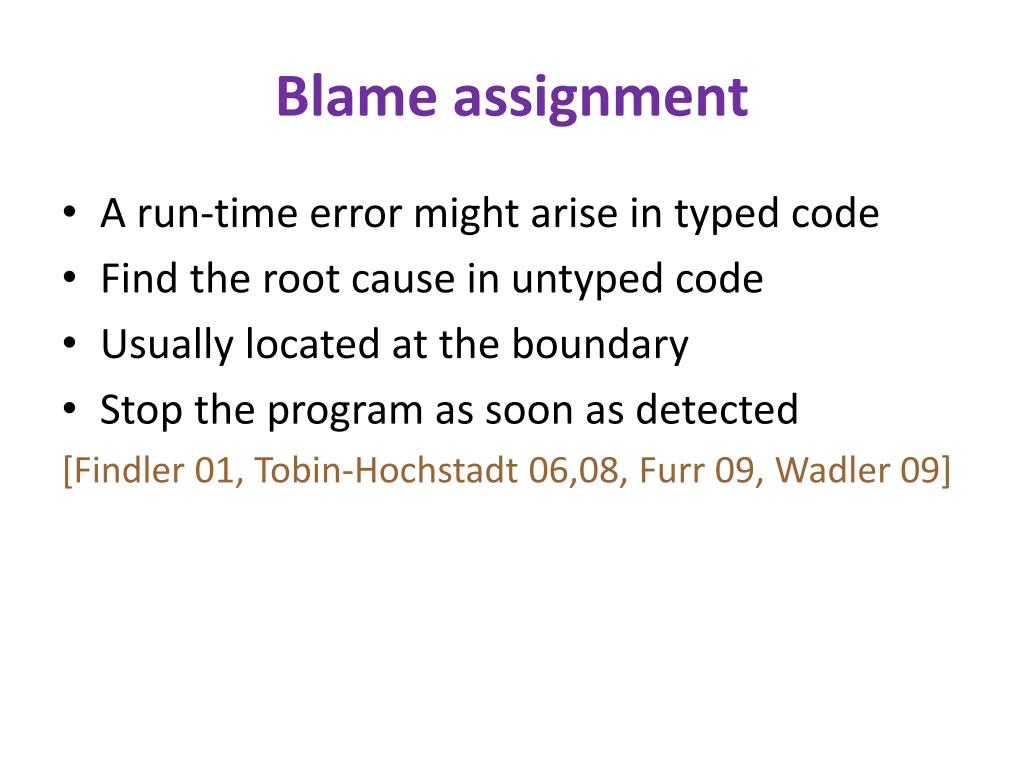 Blame assignment

• A run-time error might arise in typed code
• Find the root cause in untyped code
• Usually located at the boundary
• Stop the program as soon as detected

[Findler 01, Tobin-Hochstadt 06,08, Furr 09, Wadler 09]